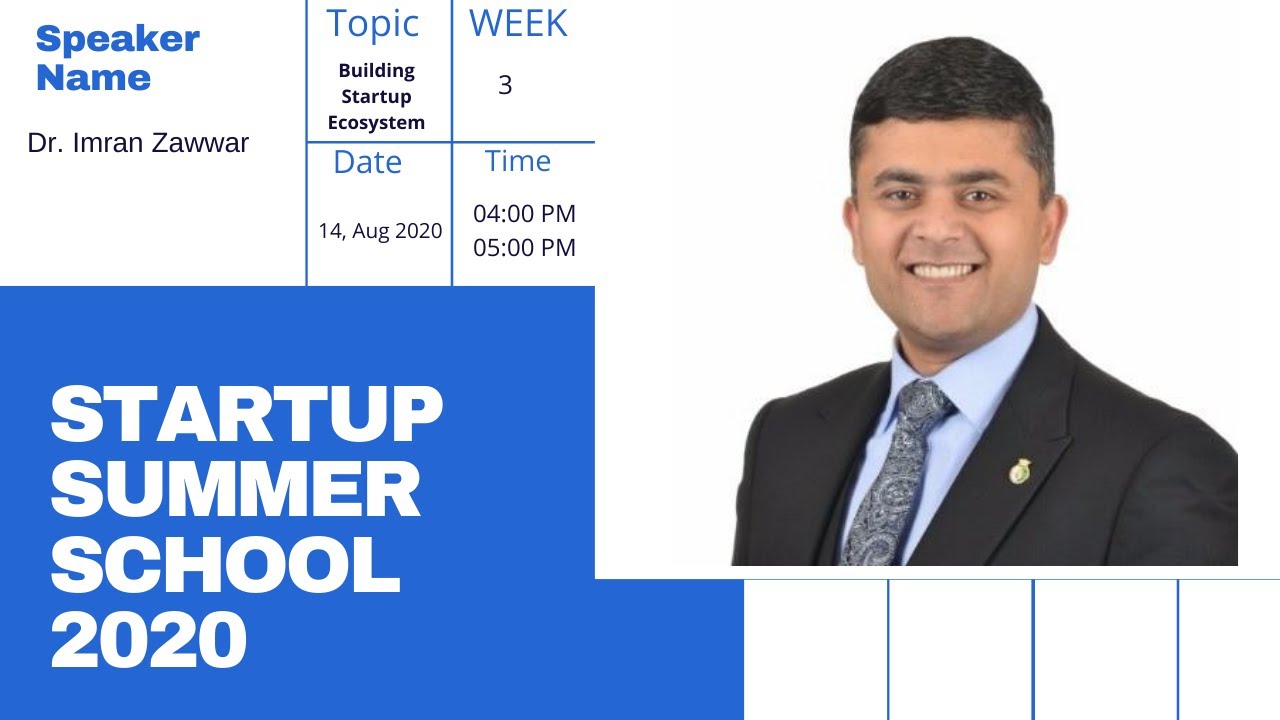 Speaker Name

Dr. Imran Zawwar

| Topic | WEEK |
|---|---|
| Building Startup Ecosystem | 3 |
| Date | Time |
| 14, Aug 2020 | 04:00 PM 05:00 PM |

STARTUP SUMMER SCHOOL 2020